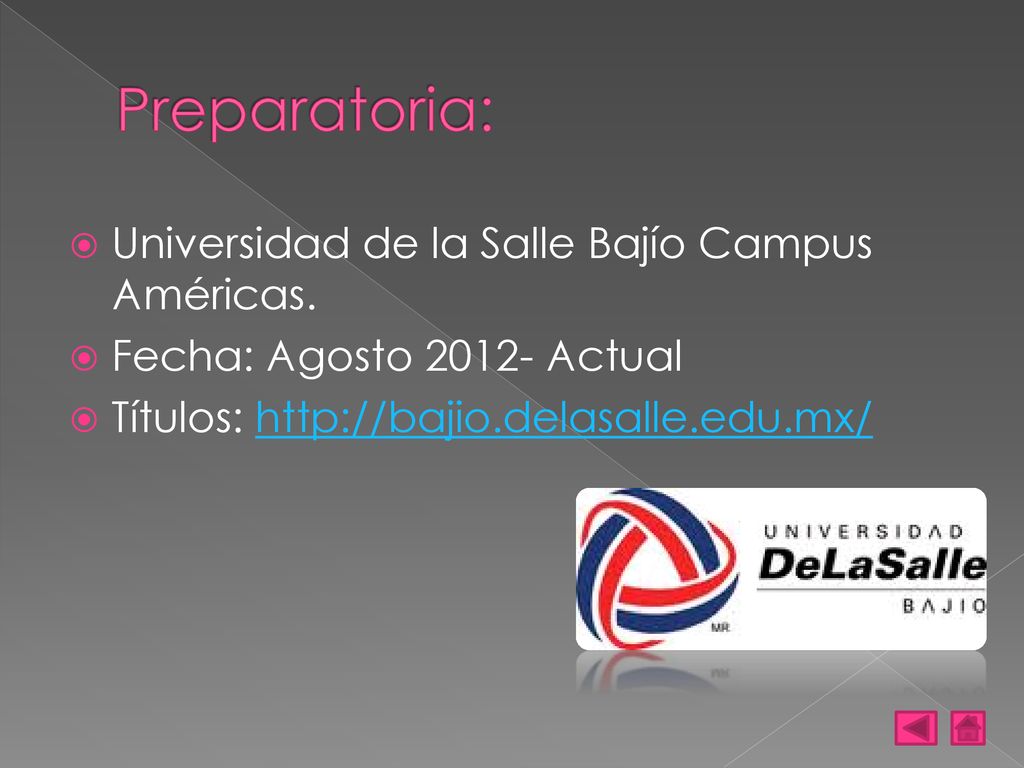 Preparatoria:

Universidad de la Salle Bajío Campus Américas.
Fecha: Agosto 2012- Actual
Títulos: http://bajio.delasalle.edu.mx/

UNIVERSIDAD
DeLaSalle
BAJIO
MR